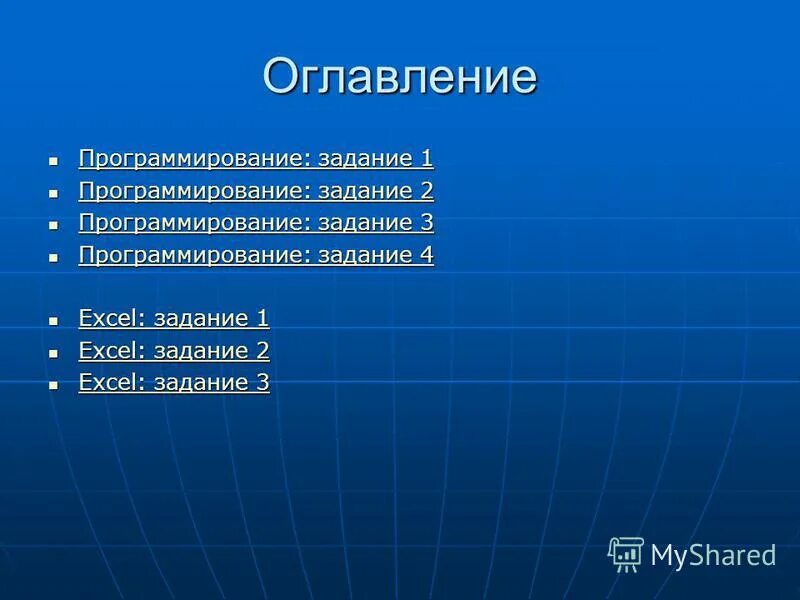 Оглавление

- Программирование: задание 1
- Программирование: задание 2
- Программирование: задание 3
- Программирование: задание 4

- Excel: задание 1
- Excel: задание 2
- Excel: задание 3

MyShared